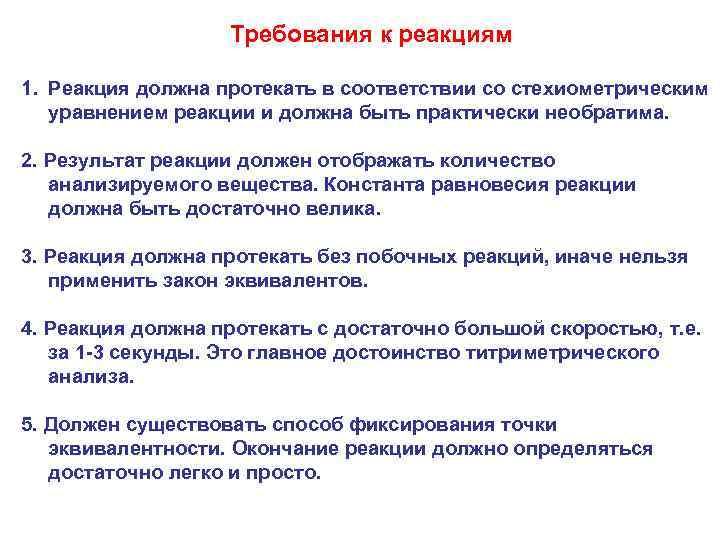 Требования к реакциям

1. Реакция должна протекать в соответствии со стехиометрическим уравнением реакции и должна быть практически необратима.

2. Результат реакции должен отображать количество анализируемого вещества. Константа равновесия реакции должна быть достаточно велика.

3. Реакция должна протекать без побочных реакций, иначе нельзя применить закон эквивалентов.

4. Реакция должна протекать с достаточно большой скоростью, т.е. за 1-3 секунды. Это главное достоинство титриметрического анализа.

5. Должен существовать способ фиксирования точки эквивалентности. Окончание реакции должно определяться достаточно легко и просто.